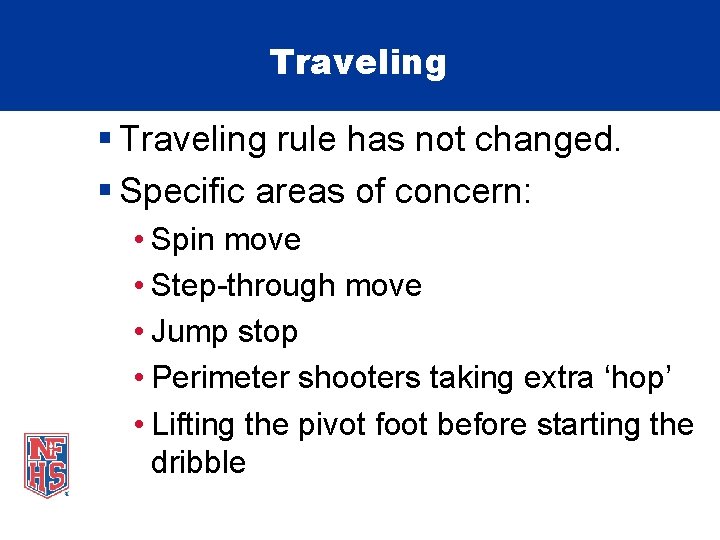 Traveling

▪ Traveling rule has not changed.

▪ Specific areas of concern:

• Spin move

• Step-through move

• Jump stop

• Perimeter shooters taking extra ‘hop’

• Lifting the pivot foot before starting the dribble

NFHS